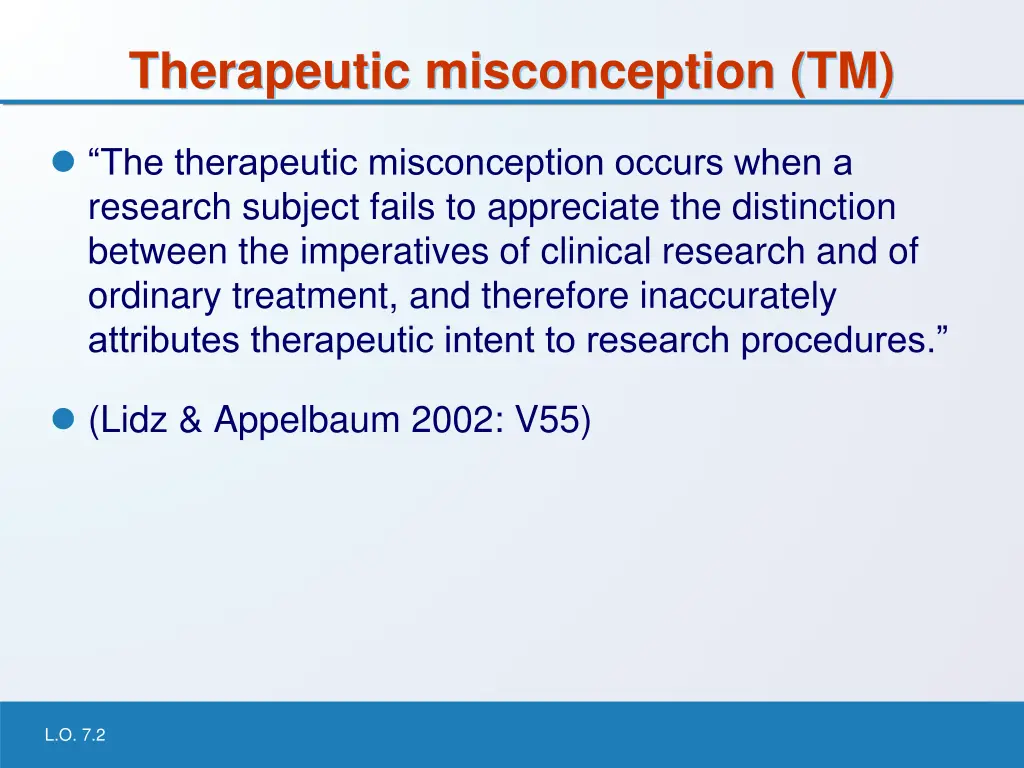 Therapeutic misconception (TM)

“The therapeutic misconception occurs when a research subject fails to appreciate the distinction between the imperatives of clinical research and of ordinary treatment, and therefore inaccurately attributes therapeutic intent to research procedures.”

(Lidz & Appelbaum 2002: V55)

L.O. 7.2